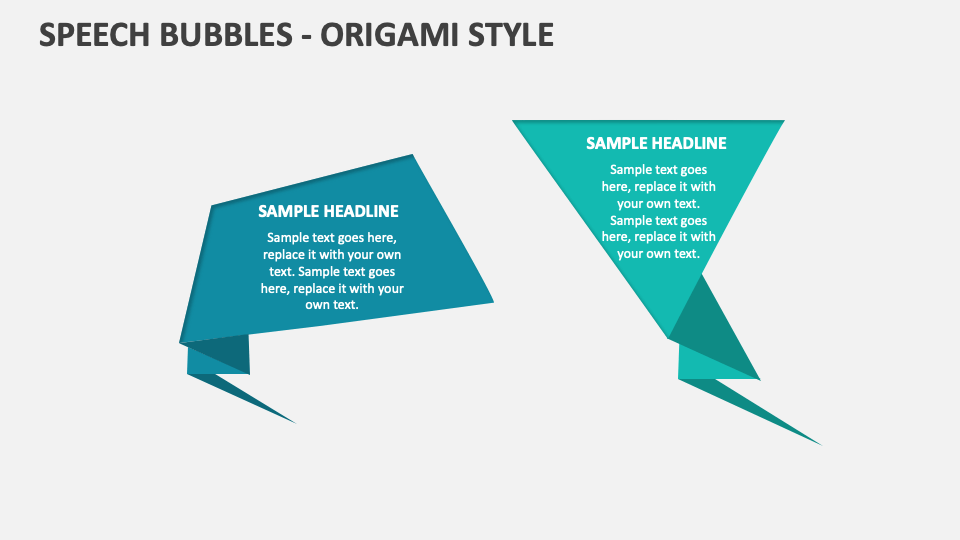 SPEECH BUBBLES - ORIGAMI STYLE

SAMPLE HEADLINE

Sample text goes here, replace it with your own text. Sample text goes here, replace it with your own text.

SAMPLE HEADLINE

Sample text goes here, replace it with your own text. Sample text goes here, replace it with your own text.